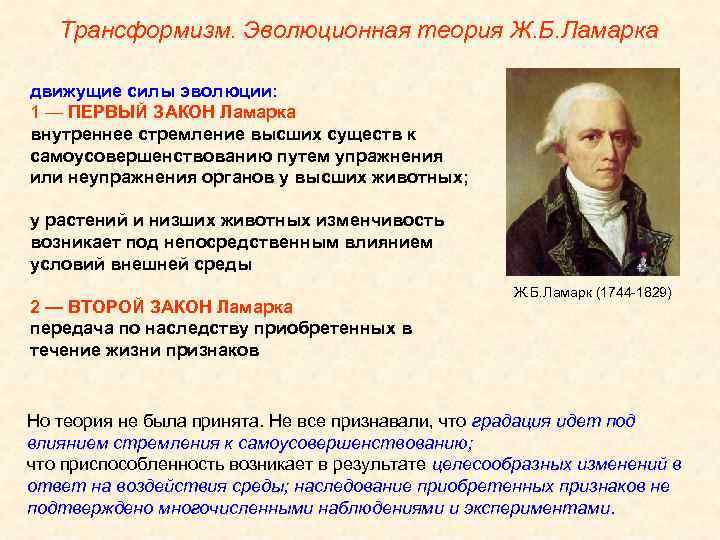 Трансформизм. Эволюционная теория Ж.Б.Ламарка

движущие силы эволюции:
1 — ПЕРВЫЙ ЗАКОН Ламарка
внутреннее стремление высших существ к самоусовершенствованию путем упражнения или неупражнения органов у высших животных;

у растений и низших животных изменчивость возникает под непосредственным влиянием условий внешней среды

2 — ВТОРОЙ ЗАКОН Ламарка
передача по наследству приобретенных в течение жизни признаков

Ж.Б.Ламарк (1744-1829)

Но теория не была принята. Не все признавали, что градация идет под влиянием стремления к самоусовершенствованию;
что приспособленность возникает в результате целесообразных изменений в ответ на воздействия среды; наследование приобретенных признаков не подтверждено многочисленными наблюдениями и экспериментами.